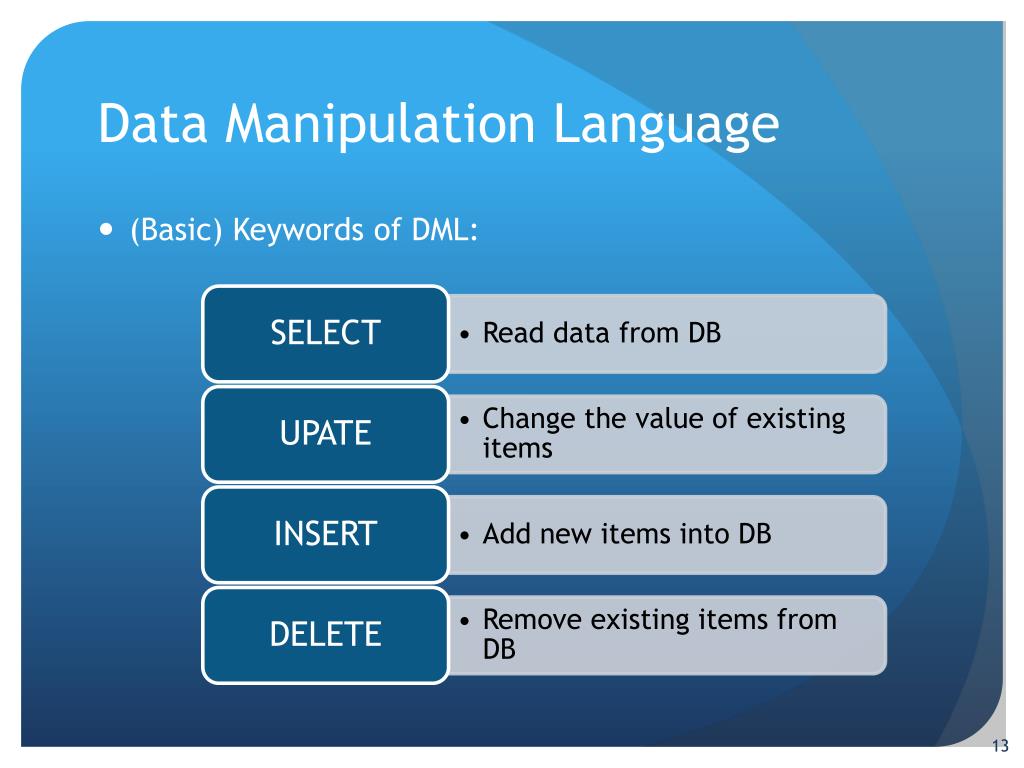 Data Manipulation Language

• (Basic) Keywords of DML:

SELECT
• Read data from DB

UPATE
• Change the value of existing items

INSERT
• Add new items into DB

DELETE
• Remove existing items from DB

13